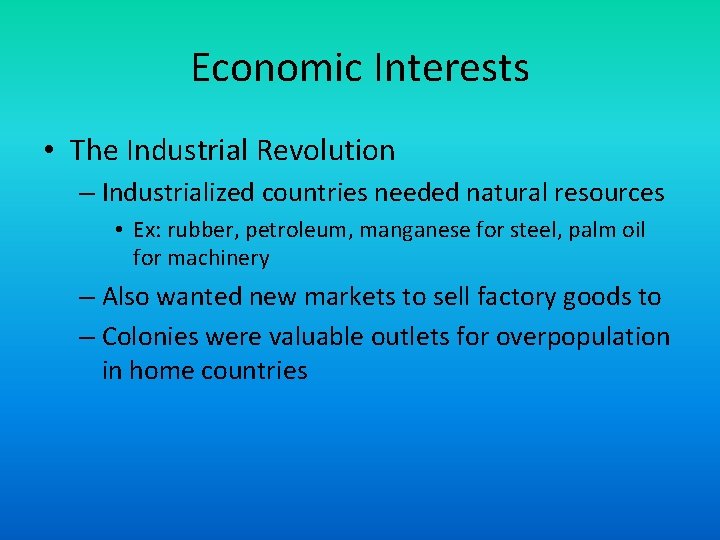 Economic Interests

• The Industrial Revolution

– Industrialized countries needed natural resources

• Ex: rubber, petroleum, manganese for steel, palm oil for machinery

– Also wanted new markets to sell factory goods to

– Colonies were valuable outlets for overpopulation in home countries